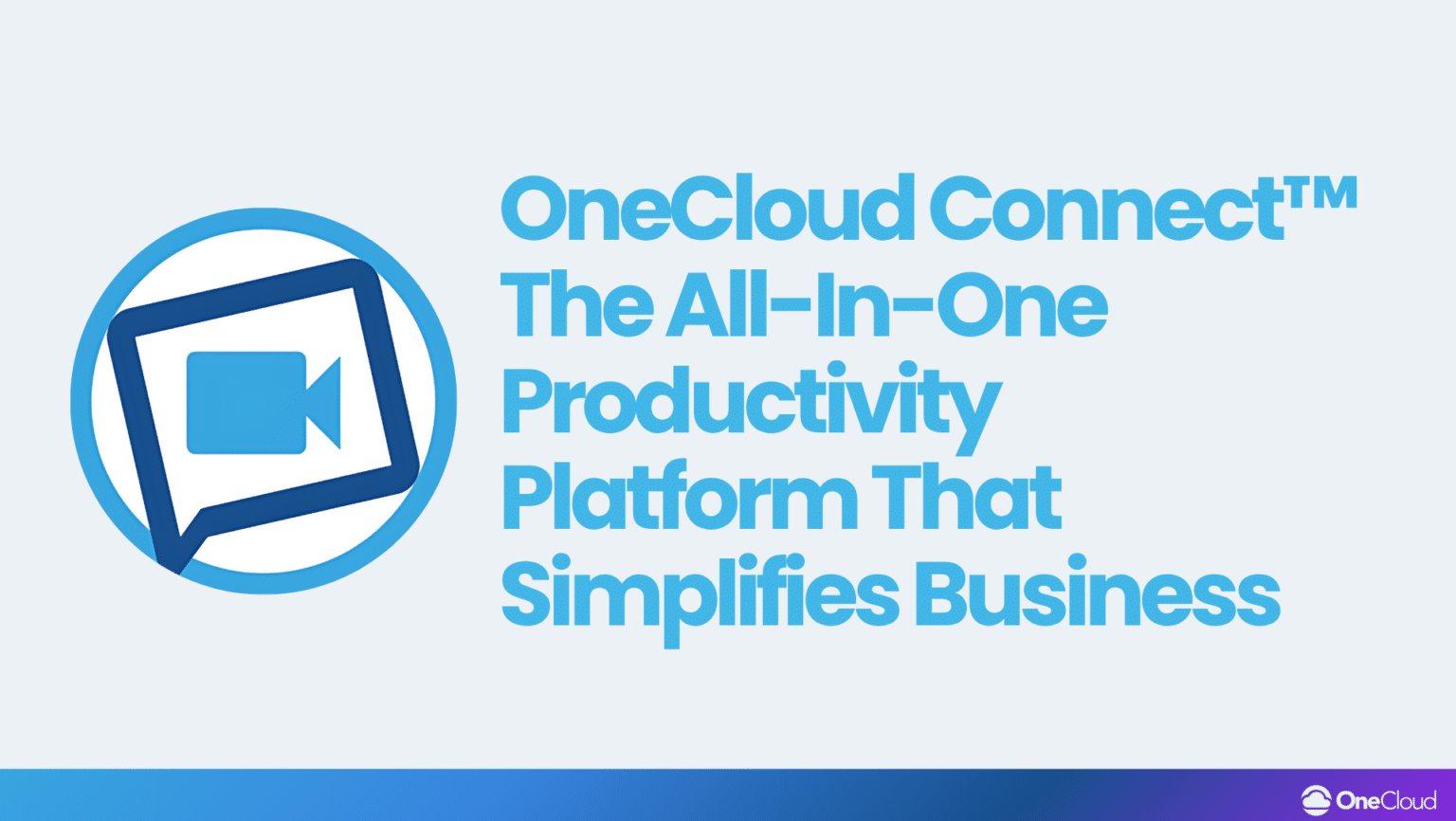 OneCloud Connect™
The All-In-One Productivity Platform That Simplifies Business

OneCloud